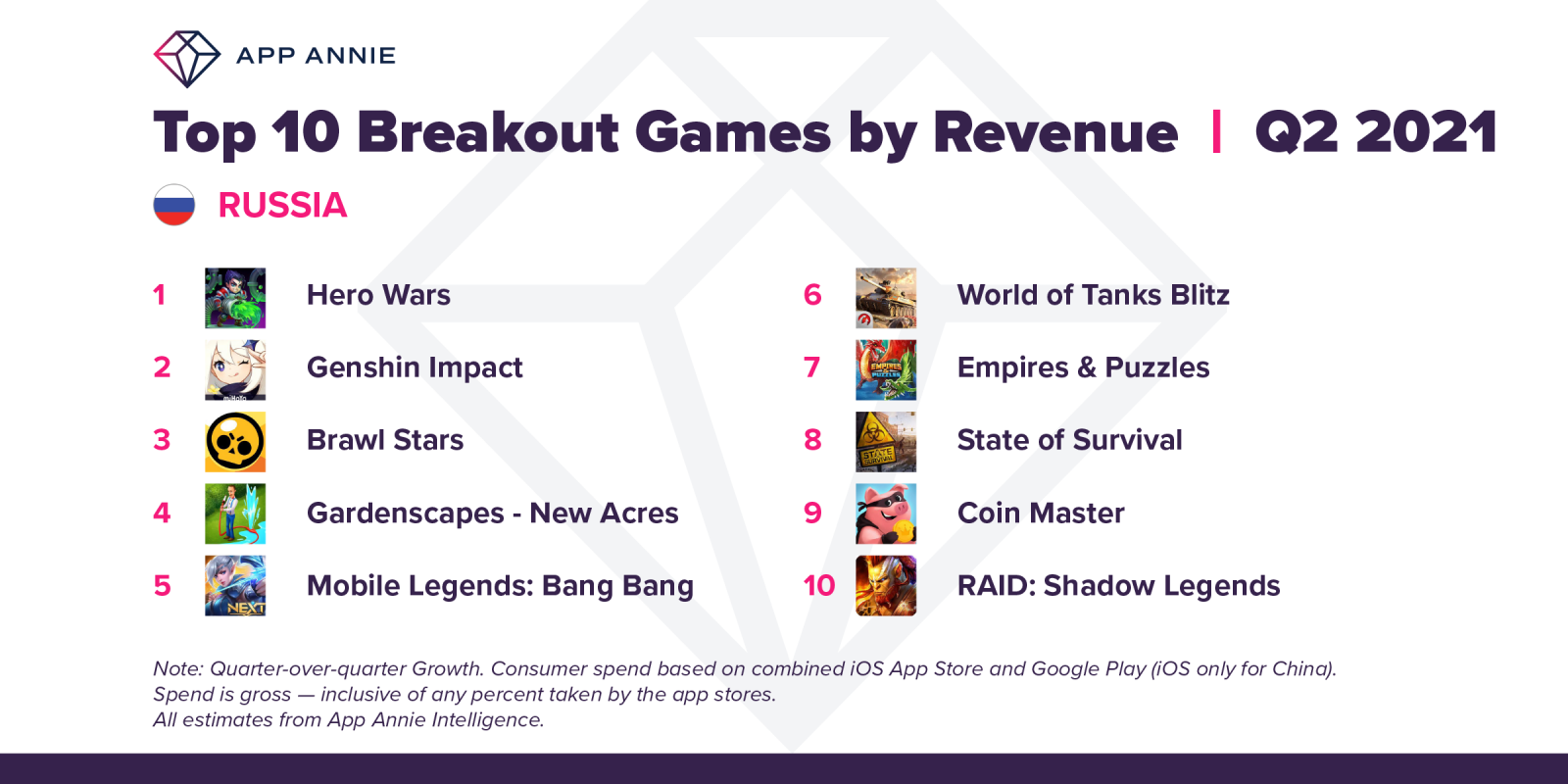 APP ANNIE

Top 10 Breakout Games by Revenue | Q2 2021

RUSSIA

1 Hero Wars
2 Genshin Impact
3 Brawl Stars
4 Gardenscapes - New Acres
5 Mobile Legends: Bang Bang
6 World of Tanks Blitz
7 Empires & Puzzles
8 State of Survival
9 Coin Master
10 RAID: Shadow Legends

Note: Quarter-over-quarter Growth. Consumer spend based on combined iOS App Store and Google Play (iOS only for China). Spend is gross — inclusive of any percent taken by the app stores.
All estimates from App Annie Intelligence.